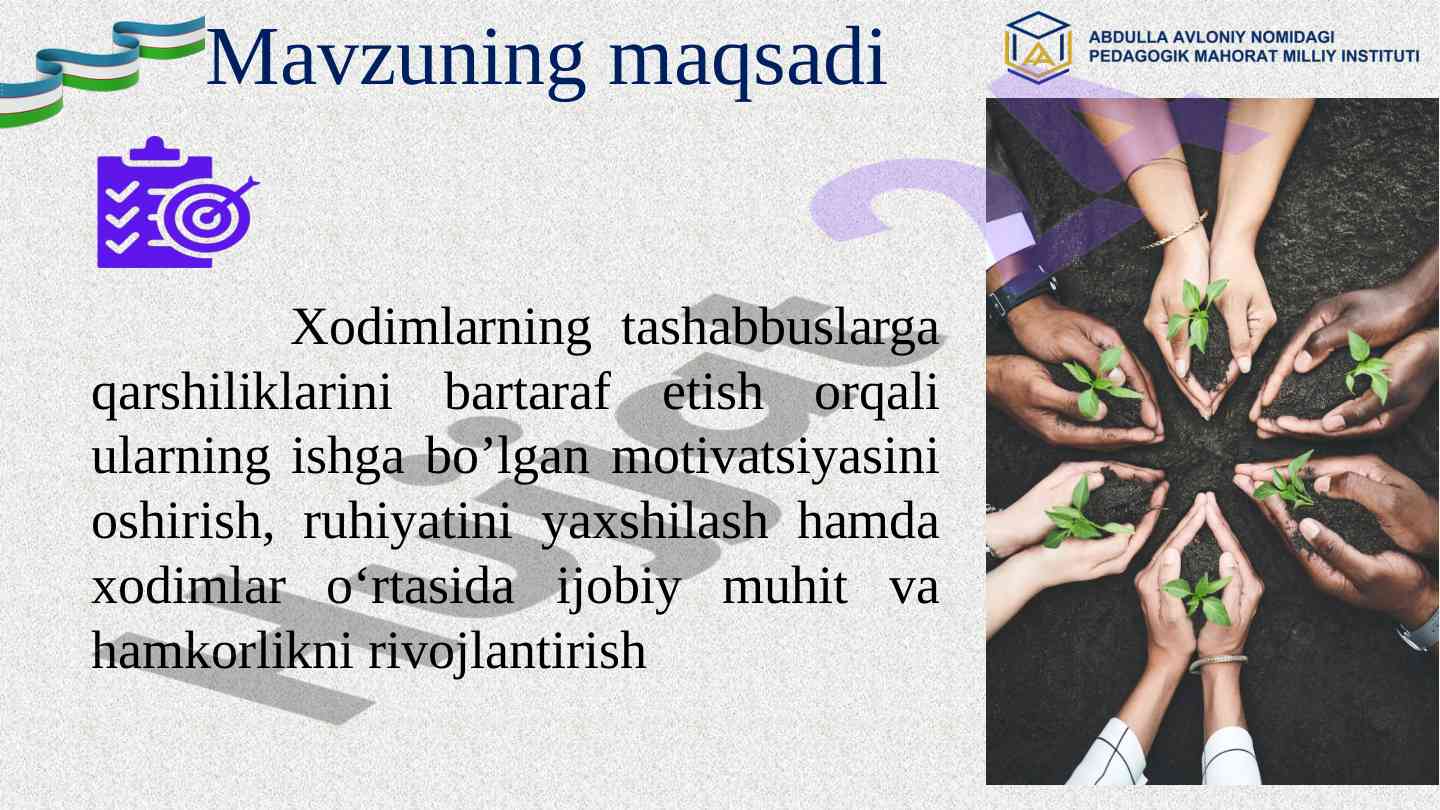 Mavzuning maqsadi

ABDULLA AVLONIY NOMIDAGI PEDAGOGIK MAHORAT MILLIY INSTITUTI

Xodimlarning tashabbuslarga qarshiliklarini bartaraf etish orqali ularning ishga bo’lgan motivatsiyasini oshirish, ruhiyatini yaxshilash hamda xodimlar o‘rtasida ijobiy muhit va hamkorlikni rivojlantirish